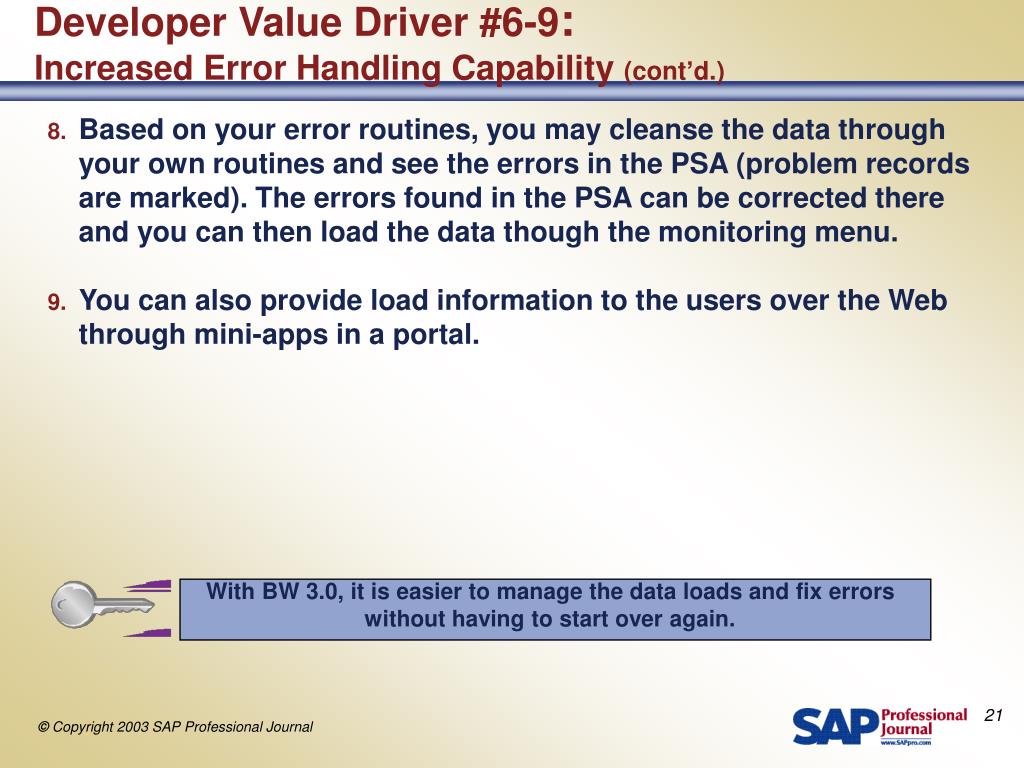 Developer Value Driver #6-9:
Increased Error Handling Capability (cont'd.)

8. Based on your error routines, you may cleanse the data through your own routines and see the errors in the PSA (problem records are marked). The errors found in the PSA can be corrected there and you can then load the data though the monitoring menu.

9. You can also provide load information to the users over the Web through mini-apps in a portal.

With BW 3.0, it is easier to manage the data loads and fix errors without having to start over again.

© Copyright 2003 SAP Professional Journal

SAP Professional Journal
www.SAPpro.com

21